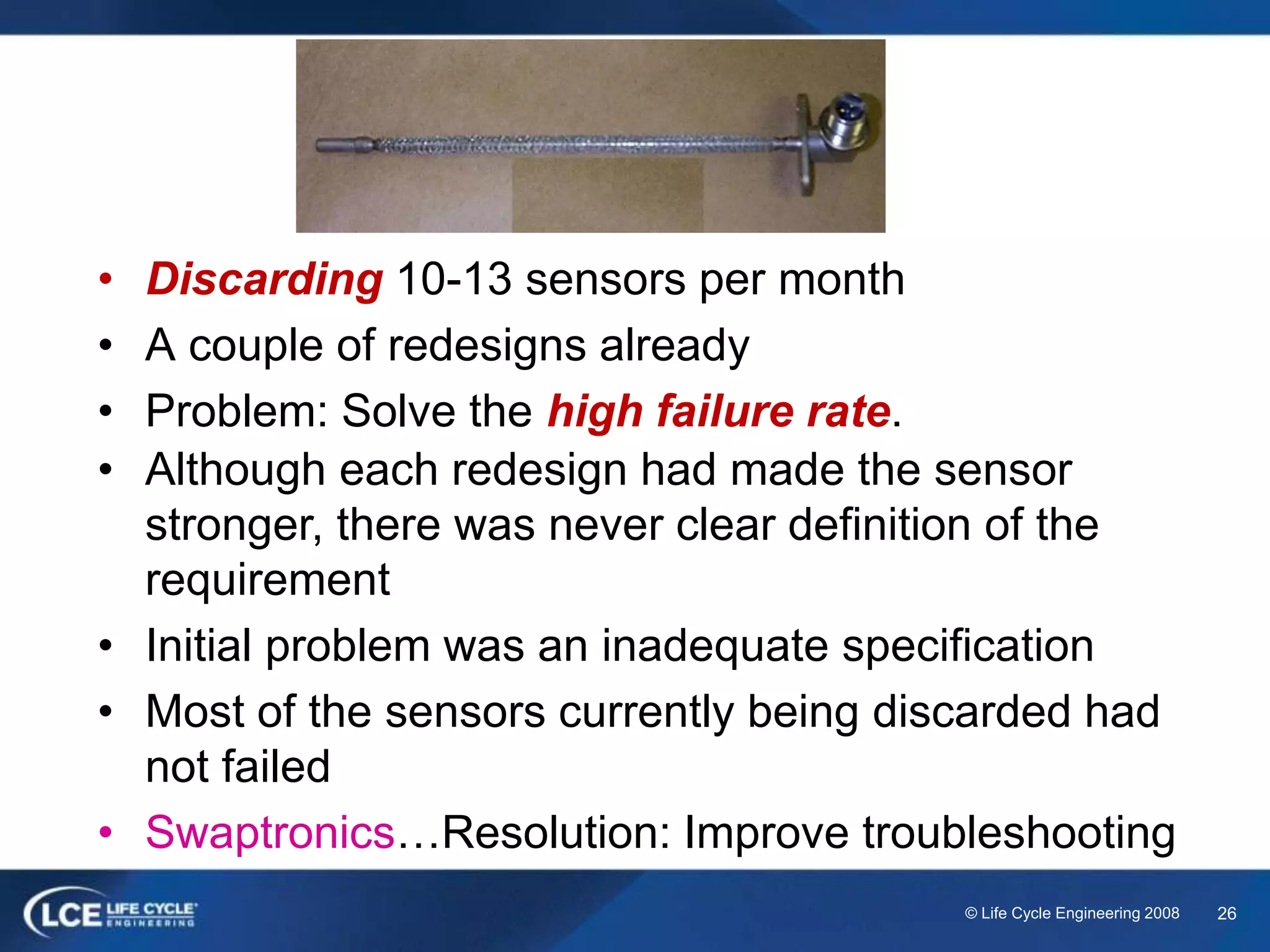 • Discarding 10-13 sensors per month
• A couple of redesigns already
• Problem: Solve the high failure rate.
• Although each redesign had made the sensor stronger, there was never clear definition of the requirement
• Initial problem was an inadequate specification
• Most of the sensors currently being discarded had not failed
• Swaptronics…Resolution: Improve troubleshooting

LCE LIFE CYCLE ENGINEERING

© Life Cycle Engineering 2008 26